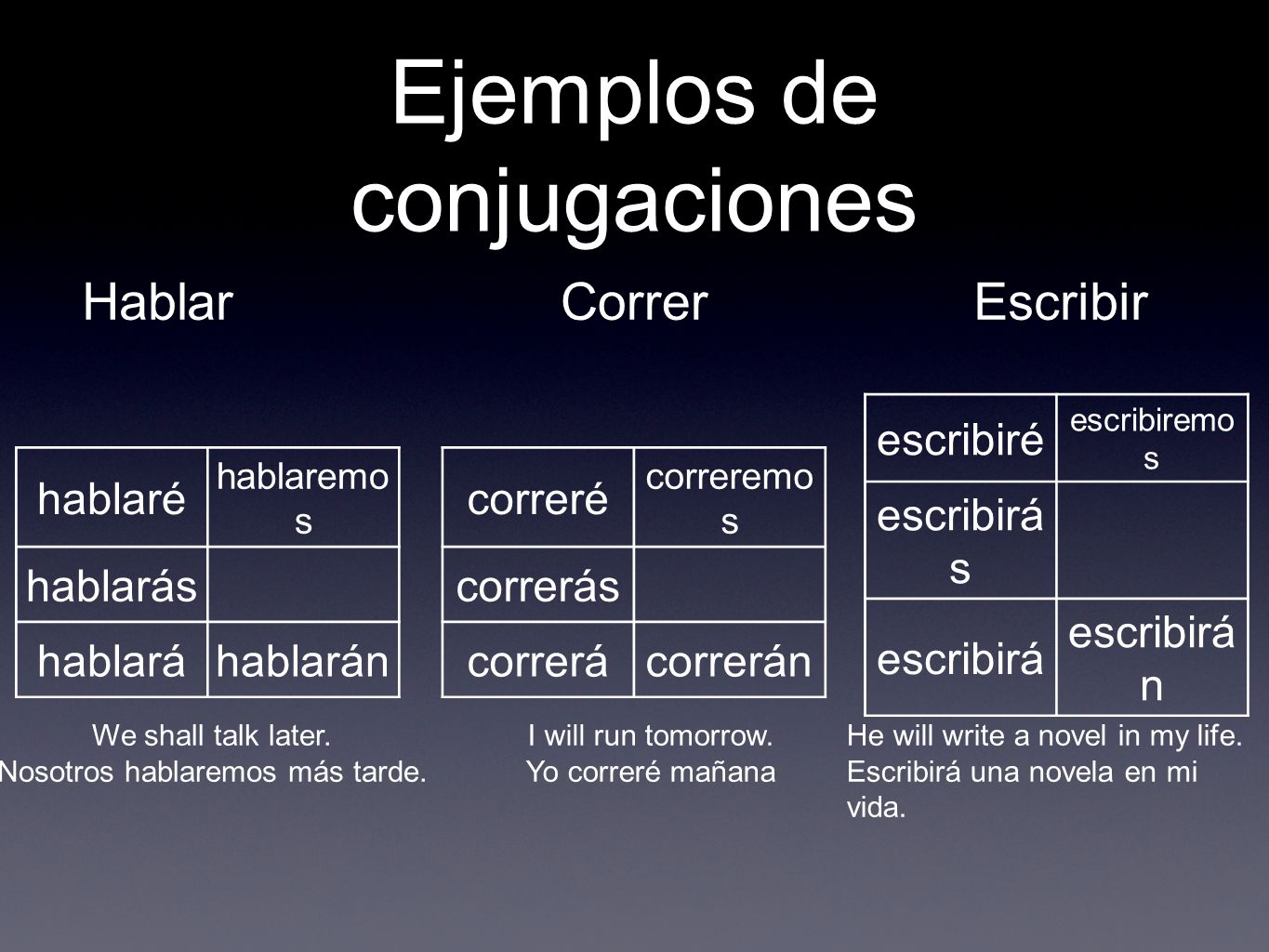 Ejemplos de conjugaciones

Hablar

| hablaré | hablaremos |
|---|---|
| hablarás | |
| hablará | hablarán |

We shall talk later.
Nosotros hablaremos más tarde.

Correr

| correré | correremos |
|---|---|
| correrás | |
| correrá | correrán |

I will run tomorrow.
Yo correré mañana

Escribir

| escribiré | escribiremos |
|---|---|
| escribirás | |
| escribirá | escribirán |

He will write a novel in my life.
Escribirá una novela en mi vida.